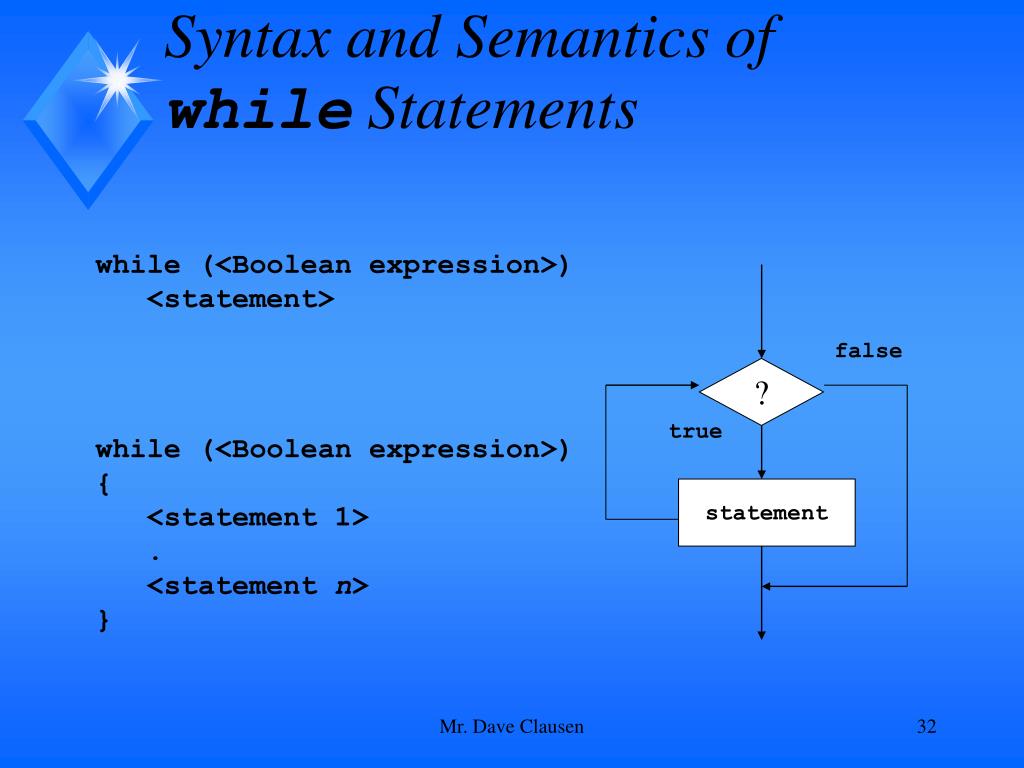 Syntax and Semantics of while Statements

while (<Boolean expression>)
<statement>

while (<Boolean expression>)
{
<statement 1>
.
<statement n>
}

false
?
true
statement

Mr. Dave Clausen

32